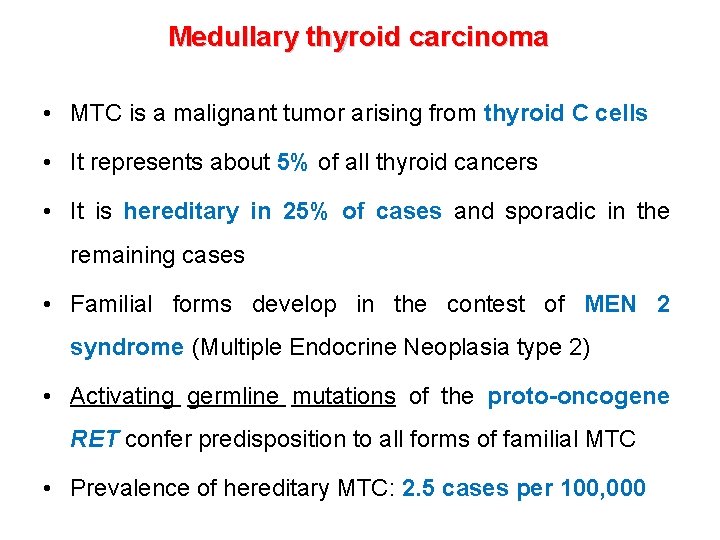 Medullary thyroid carcinoma

• MTC is a malignant tumor arising from thyroid C cells

• It represents about 5% of all thyroid cancers

• It is hereditary in 25% of cases and sporadic in the remaining cases

• Familial forms develop in the contest of MEN 2 syndrome (Multiple Endocrine Neoplasia type 2)

• Activating germline mutations of the proto-oncogene RET confer predisposition to all forms of familial MTC

• Prevalence of hereditary MTC: 2.5 cases per 100,000